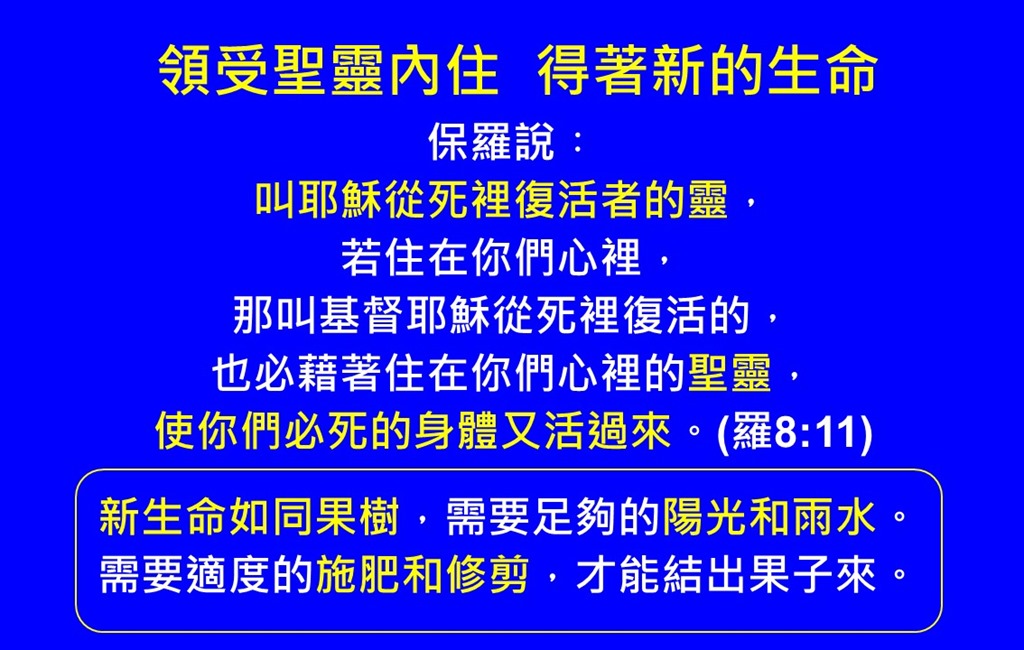 領受聖靈內住 得著新的生命

保羅說：
叫耶穌從死裡復活者的靈，
若住在你們心裡，
那叫基督耶穌從死裡復活的，
也必藉著住在你們心裡的聖靈，
使你們必死的身體又活過來。(羅8:11)

新生命如同果樹，需要足夠的陽光和雨水。
需要適度的施肥和修剪，才能結出果子來。